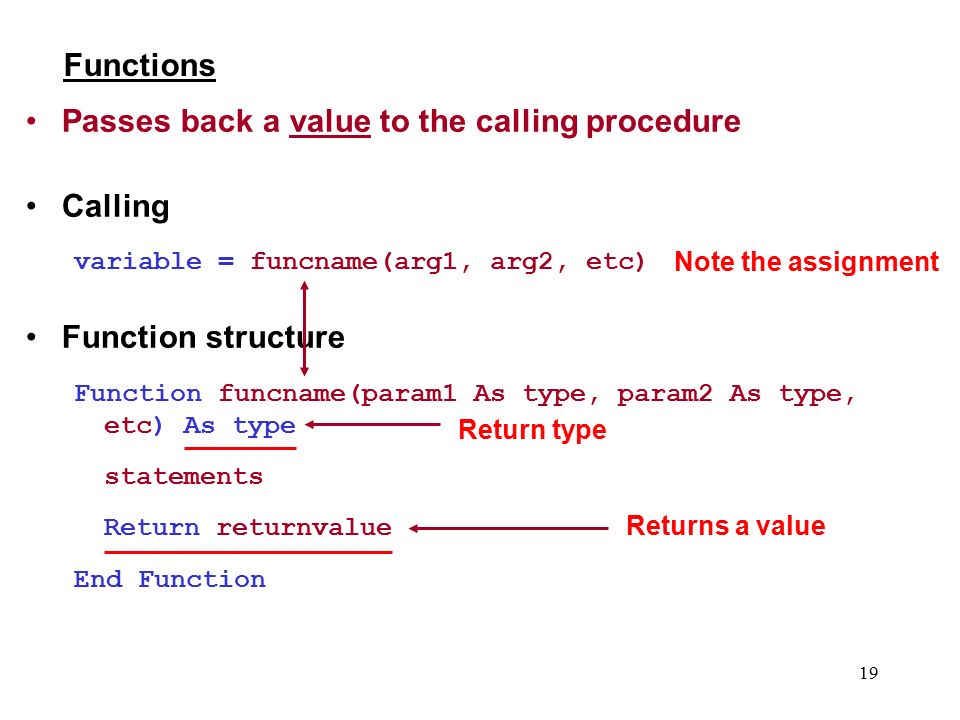 Functions

• Passes back a value to the calling procedure

• Calling

variable = funcname(arg1, arg2, etc) Note the assignment

• Function structure

Function funcname(param1 As type, param2 As type, etc) As type

Return type

statements

Return returnvalue

Returns a value

End Function

19